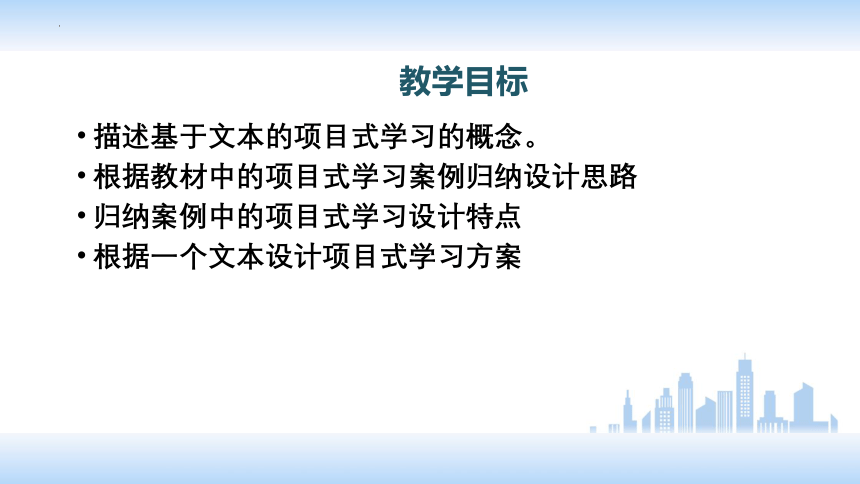 教学目标

• 描述基于文本的项目式学习的概念。
• 根据教材中的项目式学习案例归纳设计思路
• 归纳案例中的项目式学习设计特点
• 根据一个文本设计项目式学习方案